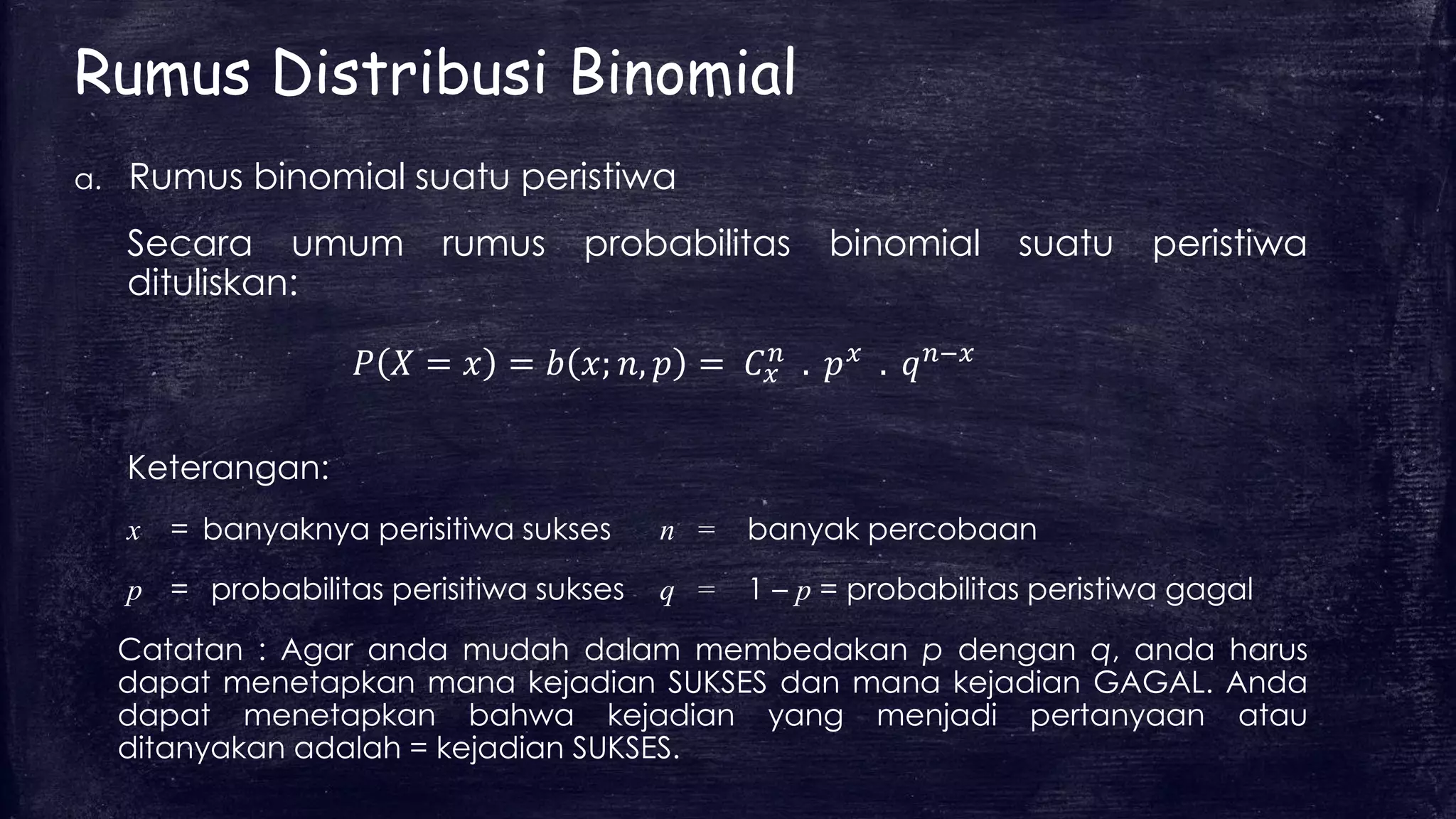 Rumus Distribusi Binomial

a. Rumus binomial suatu peristiwa

Secara umum rumus probabilitas binomial suatu peristiwa dituliskan:

$P(X = x) = b(x; n, p) = C_x^n \cdot p^x \cdot q^{n-x}$

Keterangan:

$x$ = banyaknya perisitiwa sukses $n$ = banyak percobaan

$p$ = probabilitas perisitiwa sukses $q$ = $1 - p$ = probabilitas peristiwa gagal

Catatan : Agar anda mudah dalam membedakan $p$ dengan $q$, anda harus dapat menetapkan mana kejadian SUKSES dan mana kejadian GAGAL. Anda dapat menetapkan bahwa kejadian yang menjadi pertanyaan atau ditanyakan adalah = kejadian SUKSES.